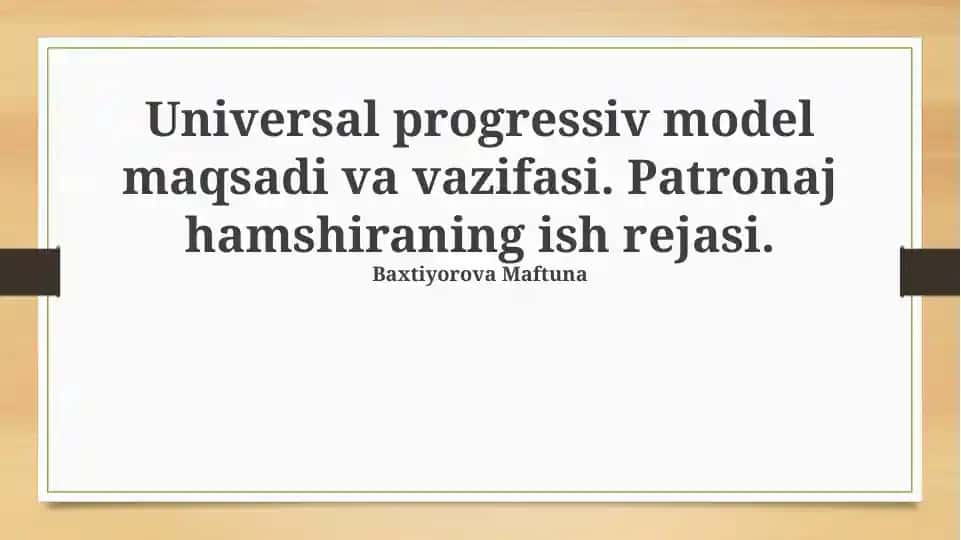 Universal progressiv model maqsadi va vazifasi. Patronaj hamshiraning ish rejasi.

Baxtiyorova Maftuna